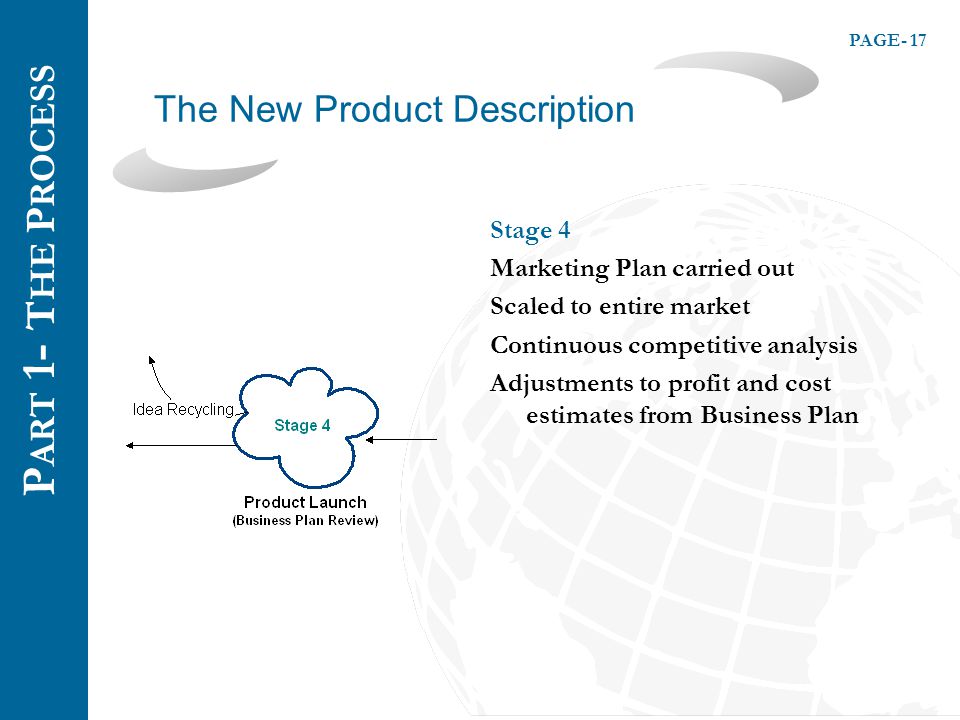 PART 1- THE PROCESS

PAGE- 17

The New Product Description

Stage 4

Marketing Plan carried out

Scaled to entire market

Continuous competitive analysis

Adjustments to profit and cost estimates from Business Plan

Idea Recycling

Stage 4

Product Launch
(Business Plan Review)